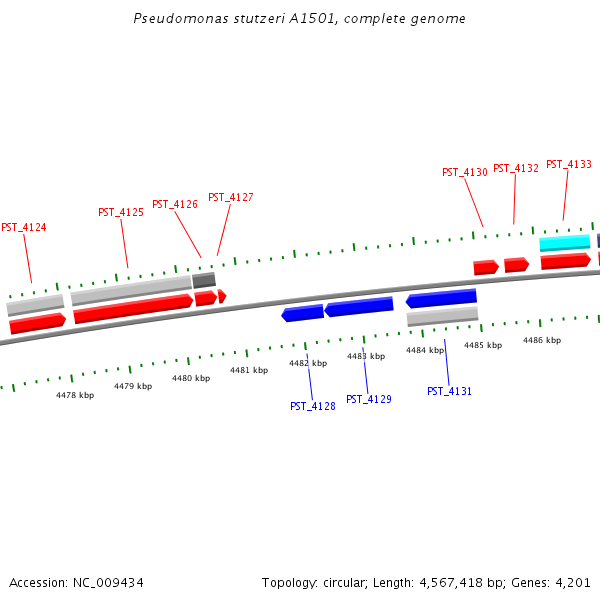 Pseudomonas stutzeri A1501, complete genome

PST_4124
PST_4125
PST_4126
PST_4127
PST_4130
PST_4132
PST_4133

4478 kbp
4479 kbp
4480 kbp
4481 kbp
4482 kbp
4483 kbp
4484 kbp
4485 kbp
4486 kbp

PST_4128
PST_4129
PST_4131

Accession: NC_009434
Topology: circular; Length: 4,567,418 bp; Genes: 4,201